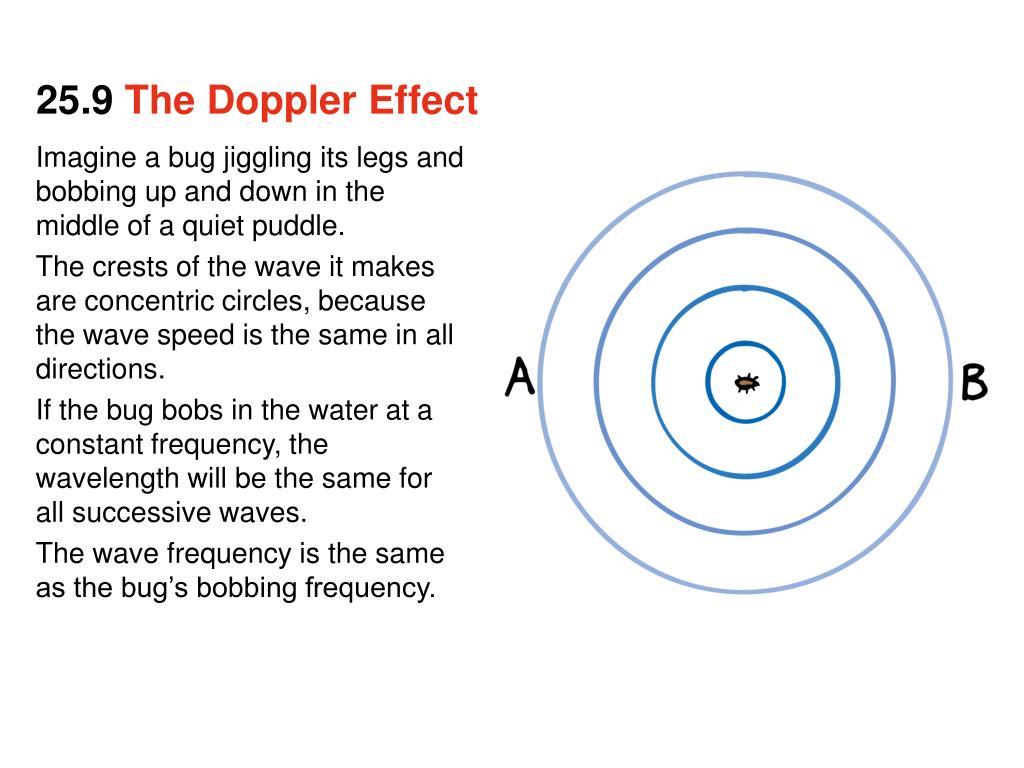 25.9 The Doppler Effect

Imagine a bug jiggling its legs and bobbing up and down in the middle of a quiet puddle.

The crests of the wave it makes are concentric circles, because the wave speed is the same in all directions.

If the bug bobs in the water at a constant frequency, the wavelength will be the same for all successive waves.

The wave frequency is the same as the bug’s bobbing frequency.

A

B